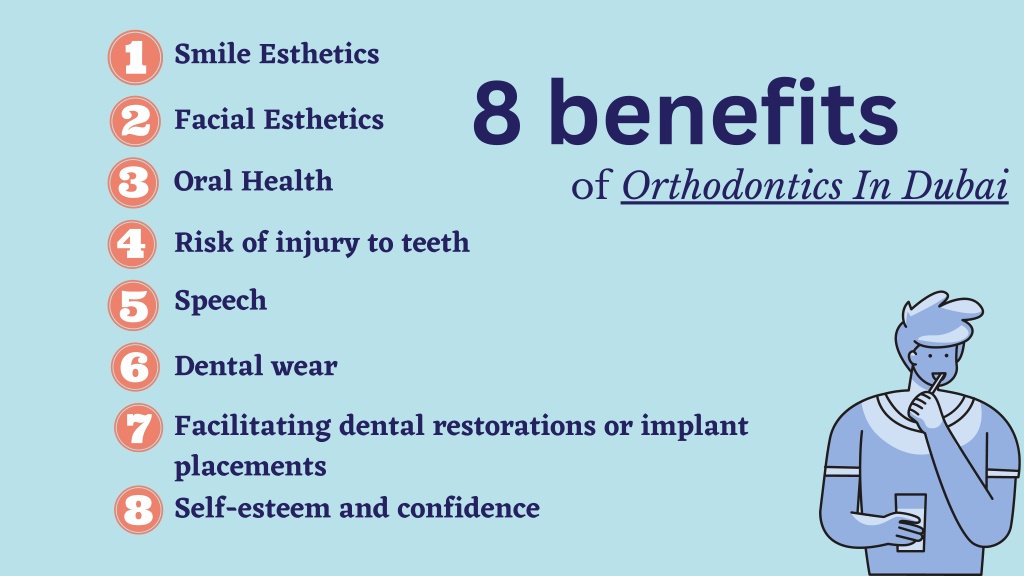 8 benefits

of Orthodontics In Dubai

1 Smile Esthetics

2 Facial Esthetics

3 Oral Health

4 Risk of injury to teeth

5 Speech

6 Dental wear

7 Facilitating dental restorations or implant placements

8 Self-esteem and confidence